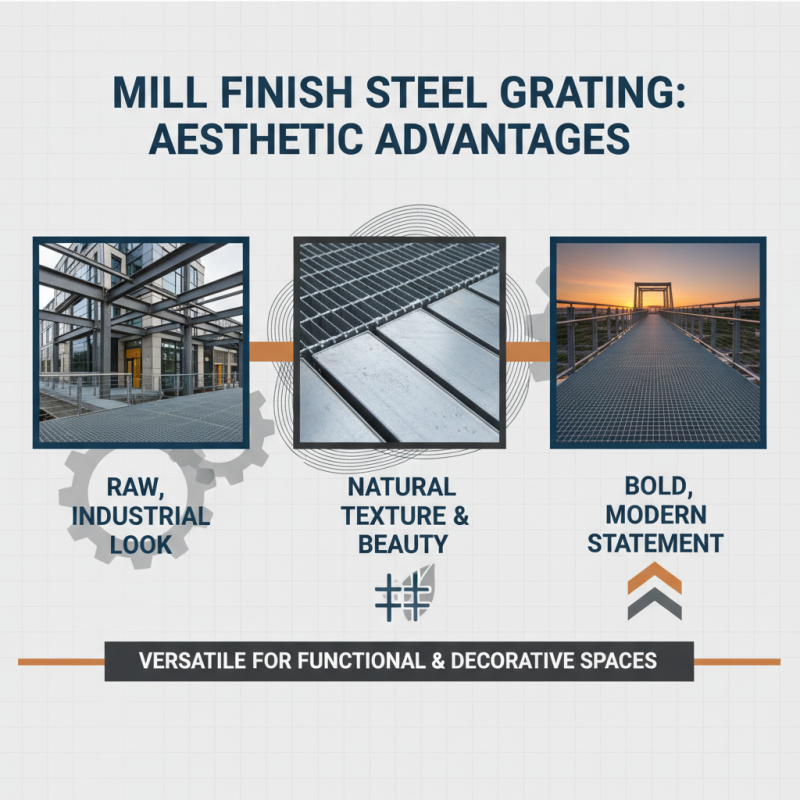 MILL FINISH STEEL GRATING: AESTHETIC ADVANTAGES

RAW, INDUSTRIAL LOOK

NATURAL TEXTURE & BEAUTY

BOLD, MODERN STATEMENT

VERSATILE FOR FUNCTIONAL & DECORATIVE SPACES